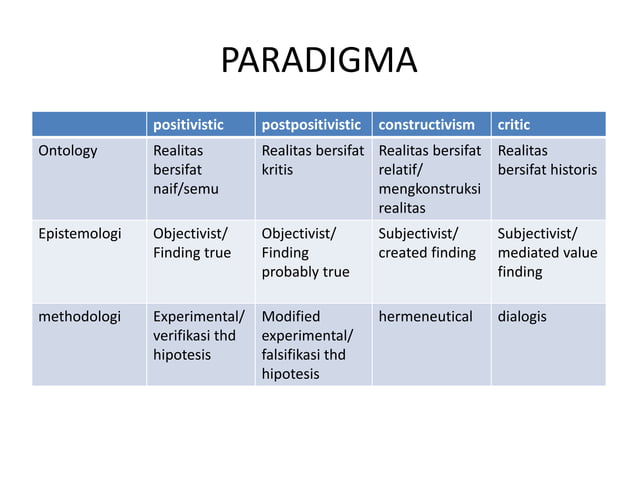 PARADIGMA

| | positivistic | postpositivistic | constructivism | critic |
|---|---|---|---|---|
| Ontology | Realitas bersifat naif/semu | Realitas bersifat kritis | Realitas bersifat relatif/ mengkonstruksi realitas | Realitas bersifat historis |
| Epistemologi | Objectivist/ Finding true | Objectivist/ Finding probably true | Subjectivist/ created finding | Subjectivist/ mediated value finding |
| methodologi | Experimental/ verifikasi thd hipotesis | Modified experimental/ falsifikasi thd hipotesis | hermeneutical | dialogis |